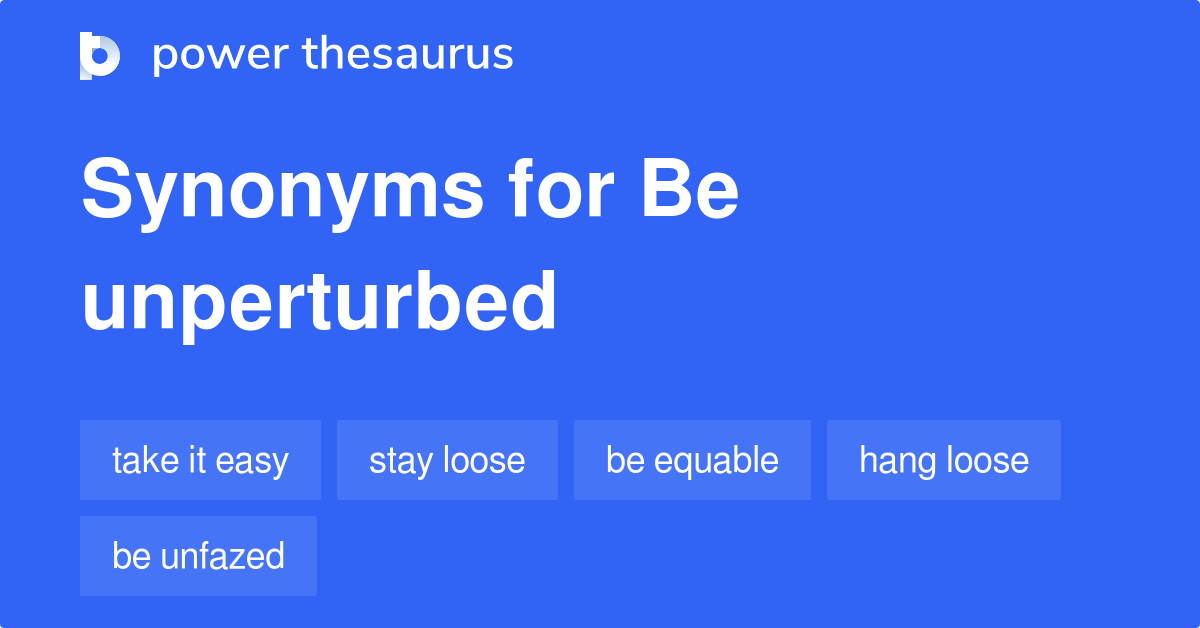 power thesaurus

Synonyms for Be unperturbed

take it easy

stay loose

be equable

hang loose

be unfazed